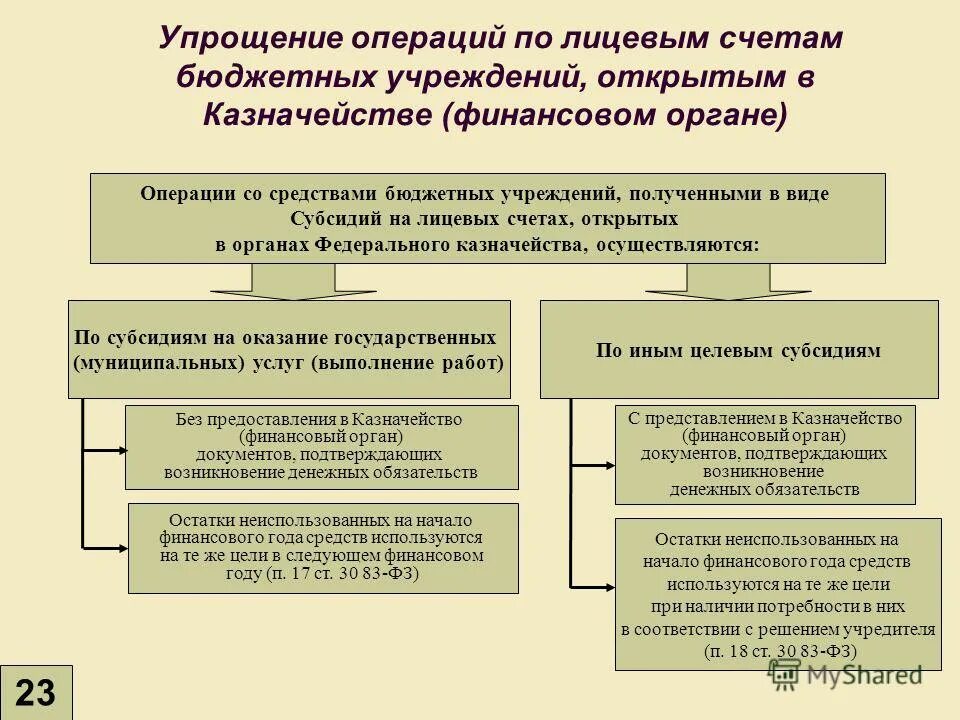 Упрощение операций по лицевым счетам бюджетных учреждений, открытым в Казначействе (финансовом органе)

Операции со средствами бюджетных учреждений, полученными в виде Субсидий на лицевых счетах, открытых в органах Федерального казначейства, осуществляются:

По субсидиям на оказание государственных (муниципальных) услуг (выполнение работ)

Без предоставления в Казначейство (финансовый орган) документов, подтверждающих возникновение денежных обязательств

Остатки неиспользованных на начало финансового года средств используются на те же цели в следующем финансовом году (п. 17 ст. 30 83-ФЗ)

По иным целевым субсидиям

С представлением в Казначейство (финансовый орган) документов, подтверждающих возникновение денежных обязательств

Остатки неиспользованных на начало финансового года средств используются на те же цели при наличии потребности в них в соответствии с решением учредителя (п. 18 ст. 30 83-ФЗ)

23

MyShared